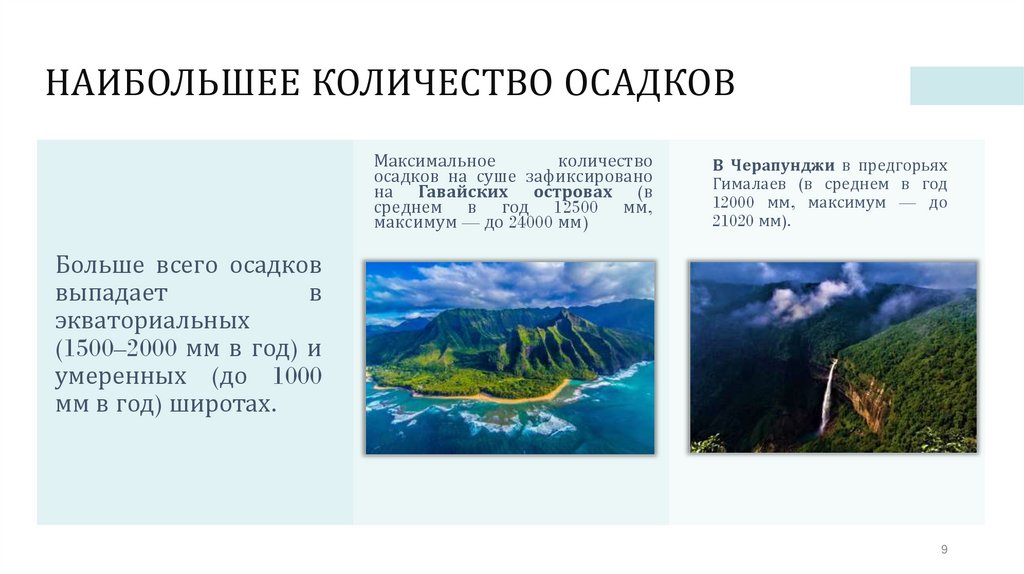 НАИБОЛЬШЕЕ КОЛИЧЕСТВО ОСАДКОВ

Больше всего осадков выпадает в экваториальных (1500–2000 мм в год) и умеренных (до 1000 мм в год) широтах.

Максимальное количество осадков на суше зафиксировано на **Гавайских островах** (в среднем в год 12500 мм, максимум — до 24000 мм)

**В Черапунджи** в предгорьях Гималаев (в среднем в год 12000 мм, максимум — до 21020 мм).

9